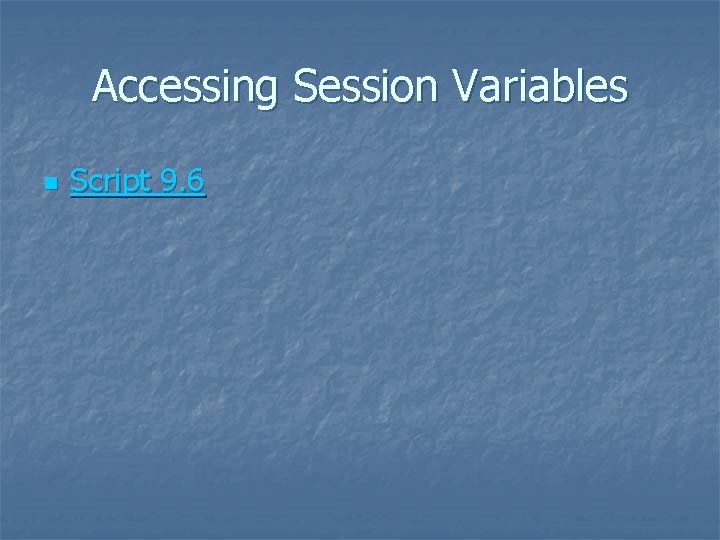 Accessing Session Variables

Script 9.6